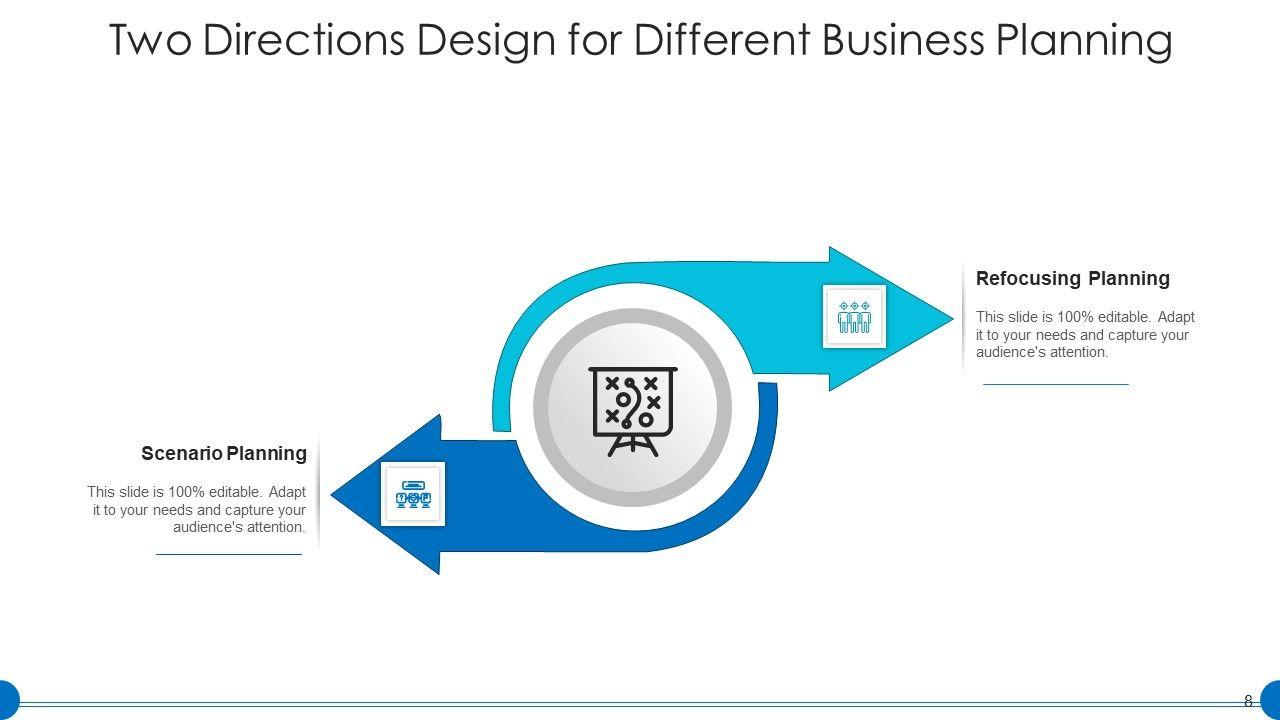 Two Directions Design for Different Business Planning

Refocusing Planning

This slide is 100% editable. Adapt it to your needs and capture your audience's attention.

Scenario Planning

This slide is 100% editable. Adapt it to your needs and capture your audience's attention.

8